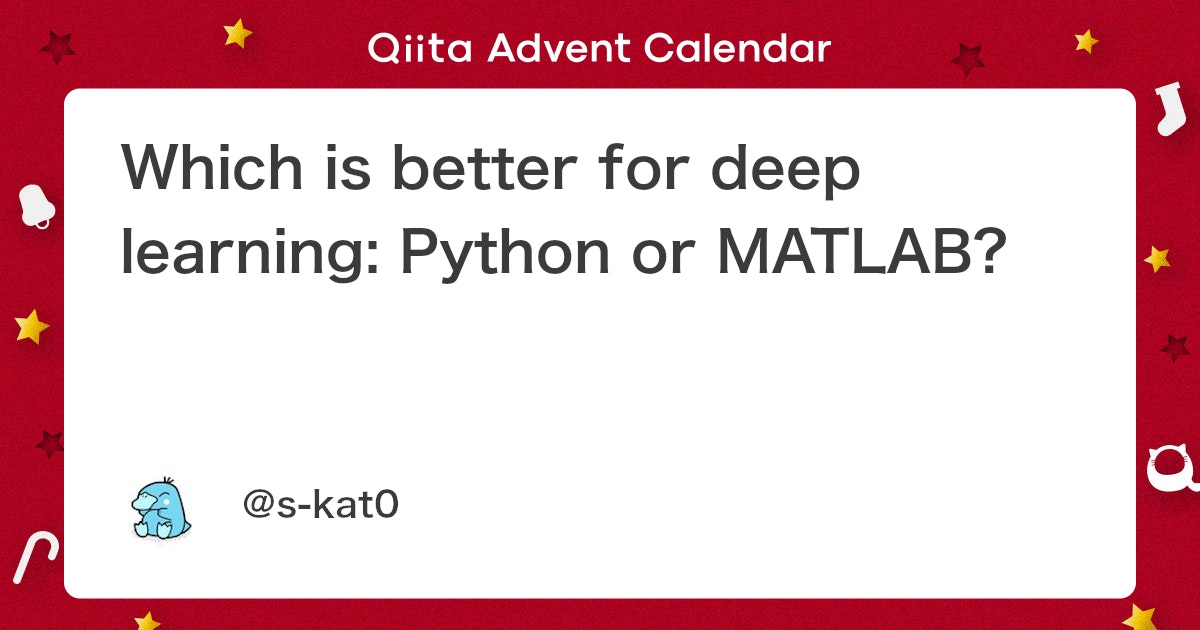 Qiita Advent Calendar

Which is better for deep learning: Python or MATLAB?

@s-kat0